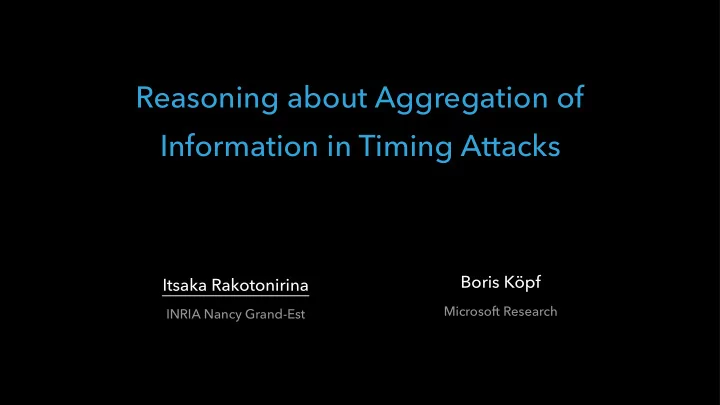 Reasoning about Aggregation of Information in Timing Attacks

Itsaka Rakotonirina
INRIA Nancy Grand-Est

Boris Köpf
Microsoft Research